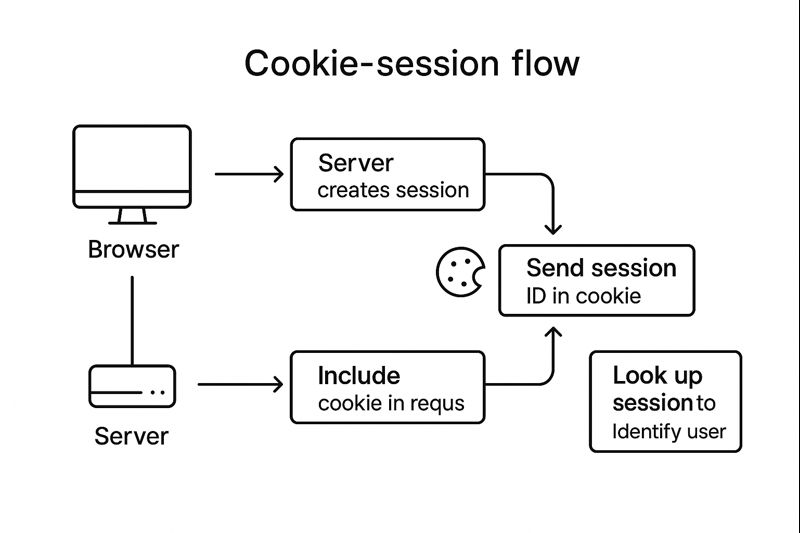 Cookie-session flow

Browser

Server
creates session

Send session
ID in cookie

Server

Include
cookie in requs

Look up
session to
Identify user